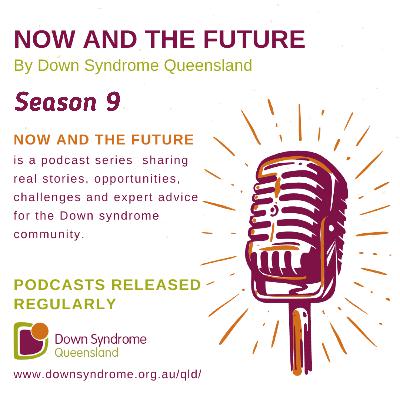 NOW AND THE FUTURE
By Down Syndrome Queensland

Season 9

NOW AND THE FUTURE
is a podcast series sharing real stories, opportunities, challenges and expert advice for the Down syndrome community.

PODCASTS RELEASED REGULARLY

Down Syndrome
Queensland

www.downsyndrome.org.au/qld/